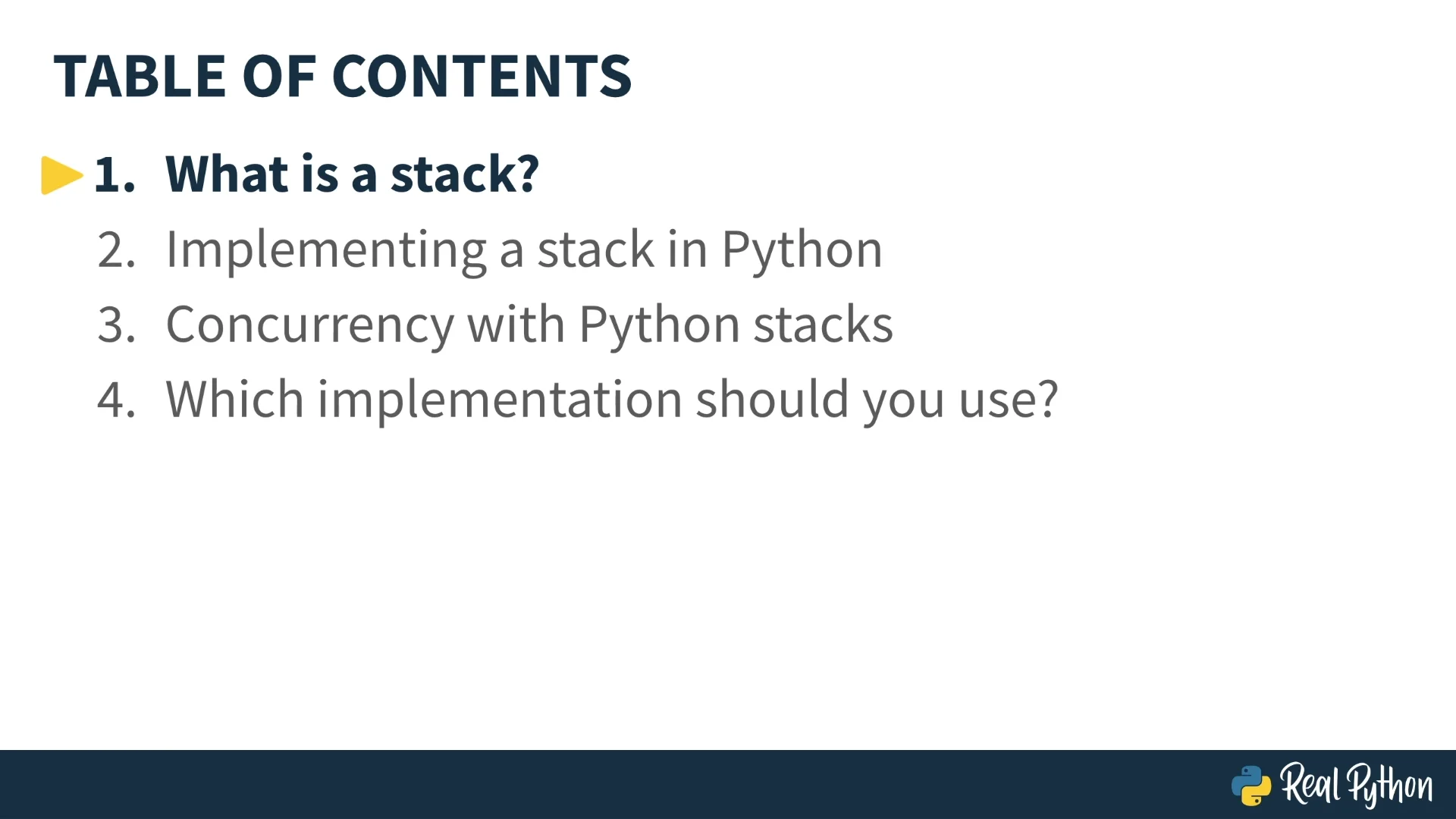 TABLE OF CONTENTS

1. What is a stack?
2. Implementing a stack in Python
3. Concurrency with Python stacks
4. Which implementation should you use?

Real Python